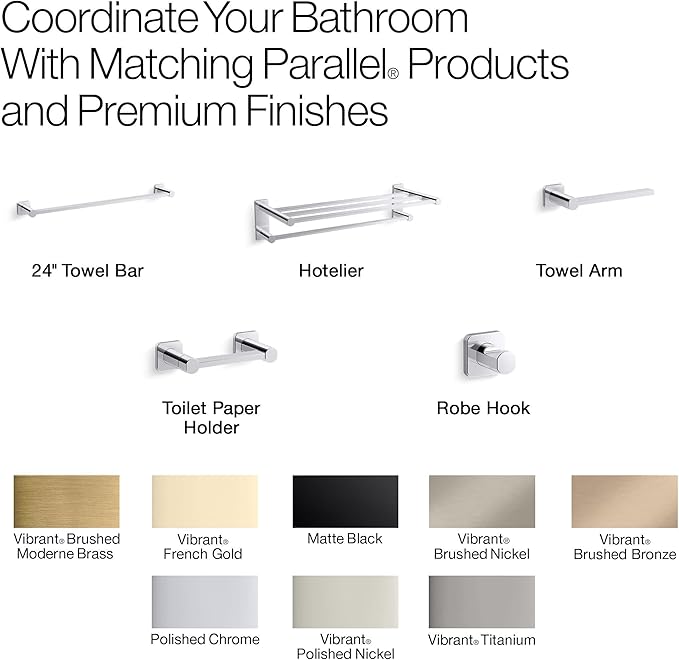 Coordinate Your Bathroom With Matching Parallel® Products and Premium Finishes

24" Towel Bar

Hotelier

Towel Arm

Toilet Paper Holder

Robe Hook

Vibrant® Brushed Moderne Brass

Vibrant® French Gold

Matte Black

Vibrant® Brushed Nickel

Vibrant® Brushed Bronze

Polished Chrome

Vibrant® Polished Nickel

Vibrant® Titanium